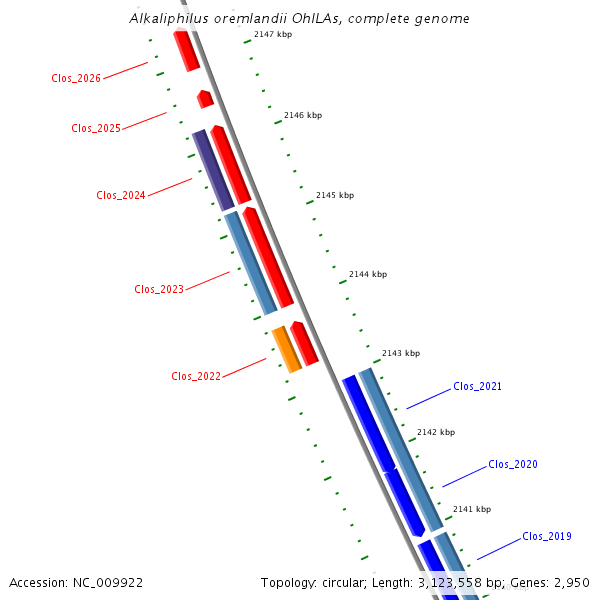 Alkaliphilus oremlandii OhILAs, complete genome

2147 kbp

Clos_2026

2146 kbp

Clos_2025

2145 kbp

Clos_2024

2144 kbp

Clos_2023

2143 kbp

Clos_2022

Clos_2021

2142 kbp

Clos_2020

2141 kbp

Clos_2019

Accession: NC_009922

Topology: circular; Length: 3,123,558 bp; Genes: 2,950